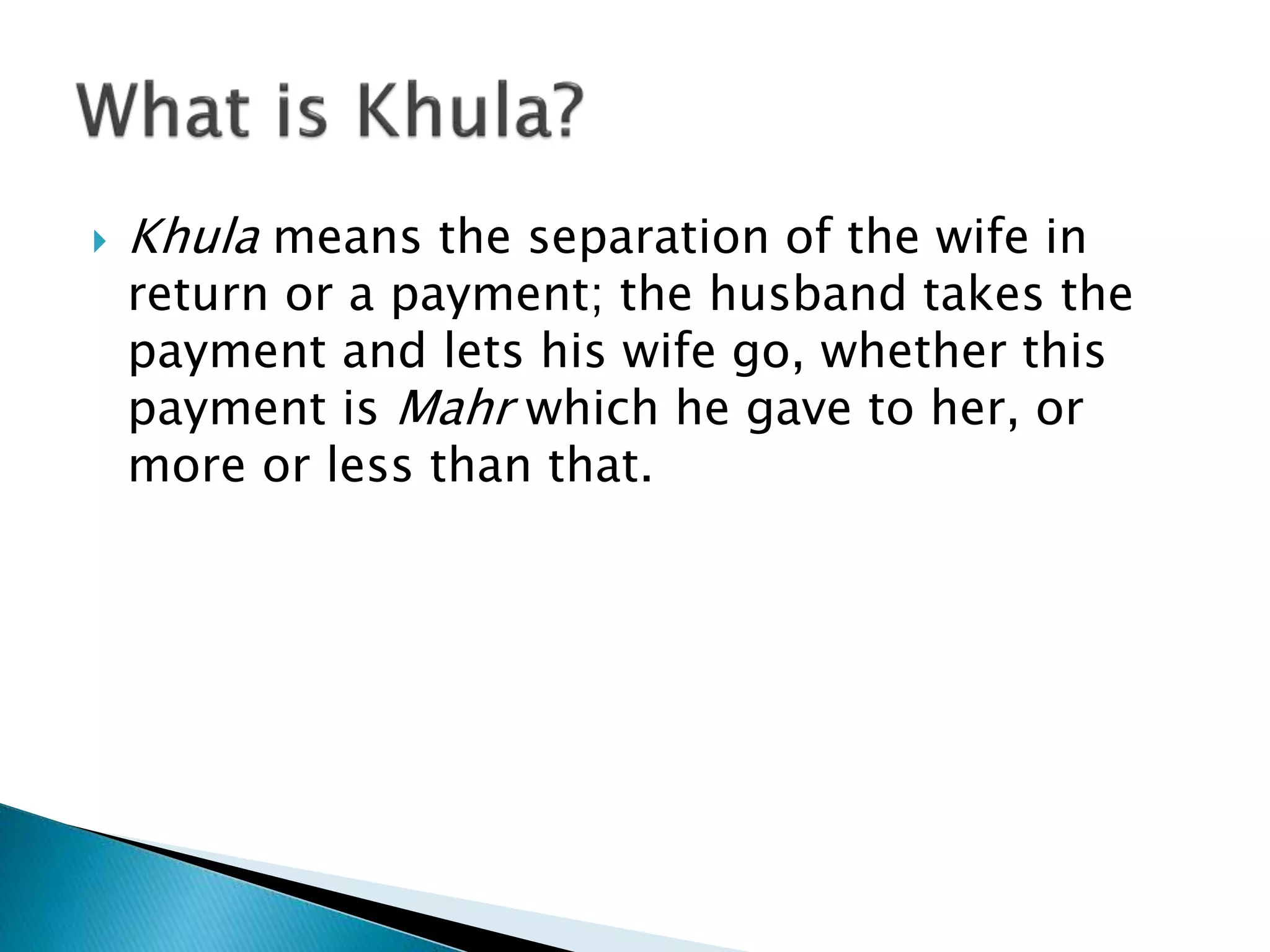 What is Khula?

Khula means the separation of the wife in return or a payment; the husband takes the payment and lets his wife go, whether this payment is Mahr which he gave to her, or more or less than that.